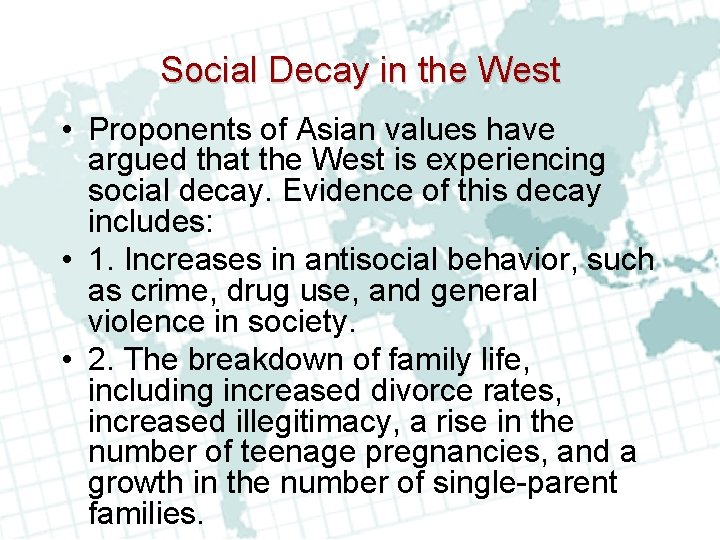 Social Decay in the West

• Proponents of Asian values have argued that the West is experiencing social decay. Evidence of this decay includes:

• 1. Increases in antisocial behavior, such as crime, drug use, and general violence in society.

• 2. The breakdown of family life, including increased divorce rates, increased illegitimacy, a rise in the number of teenage pregnancies, and a growth in the number of single-parent families.